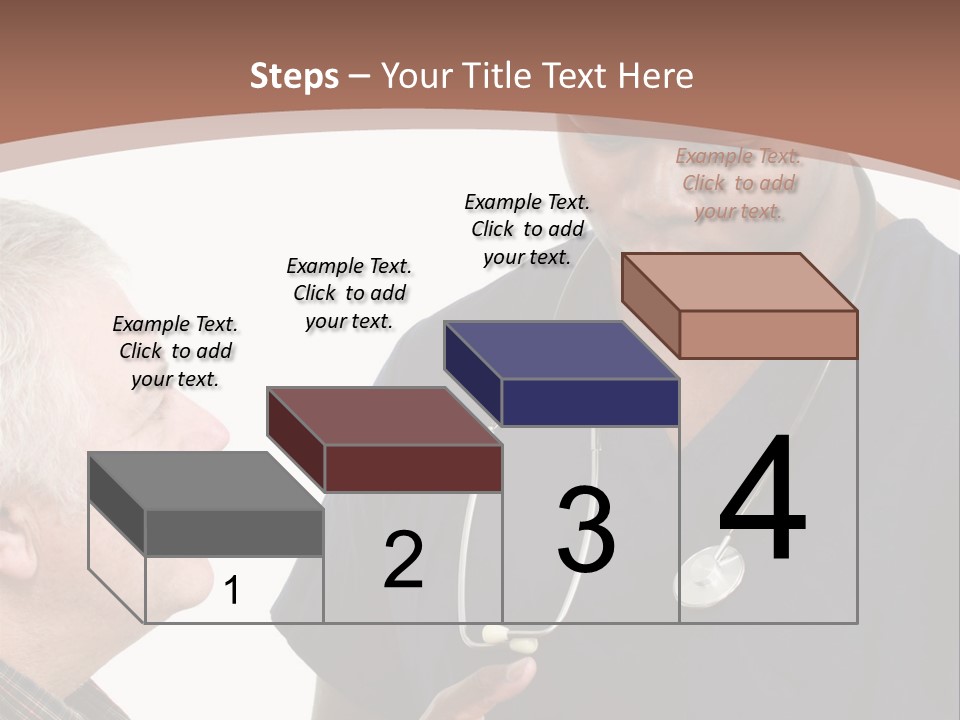 Steps – Your Title Text Here

Example Text. Click to add your text.

Example Text. Click to add your text.

Example Text. Click to add your text.

Example Text. Click to add your text.

1

2

3

4